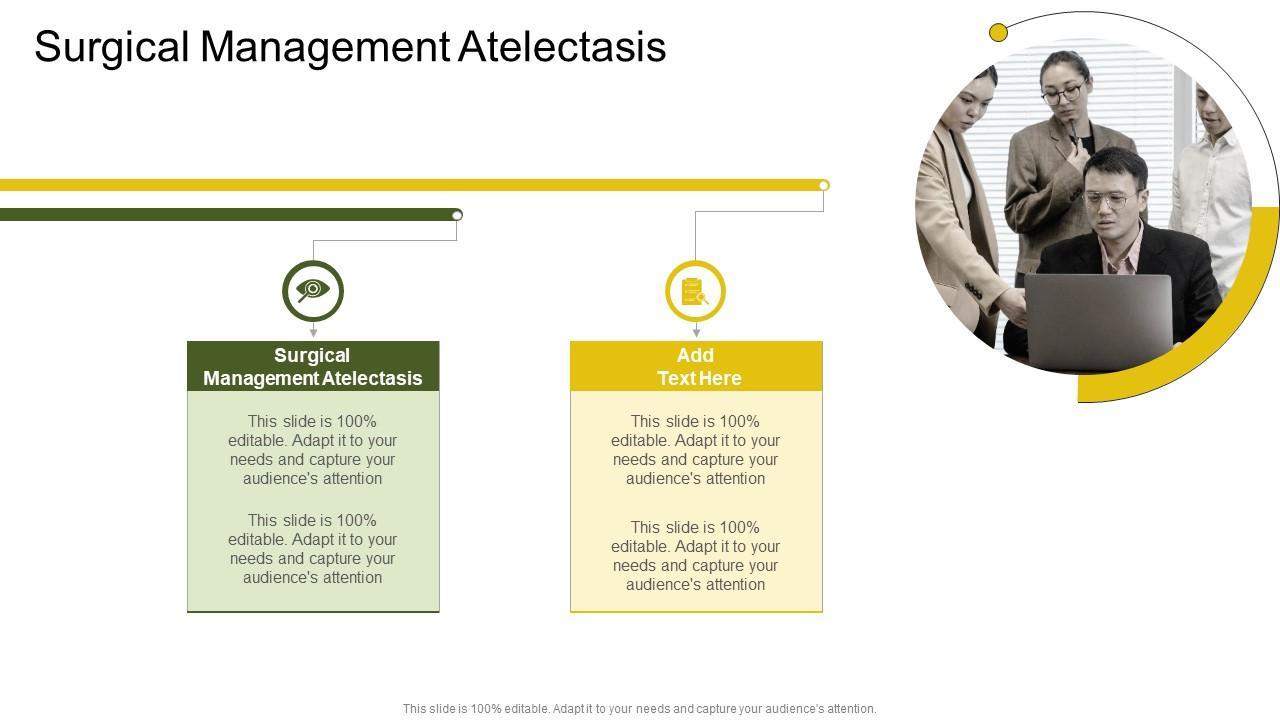 Surgical Management Atelectasis

Surgical Management Atelectasis

This slide is 100% editable. Adapt it to your needs and capture your audience's attention

This slide is 100% editable. Adapt it to your needs and capture your audience's attention

Add Text Here

This slide is 100% editable. Adapt it to your needs and capture your audience's attention

This slide is 100% editable. Adapt it to your needs and capture your audience's attention

This slide is 100% editable. Adapt it to your needs and capture your audience's attention.